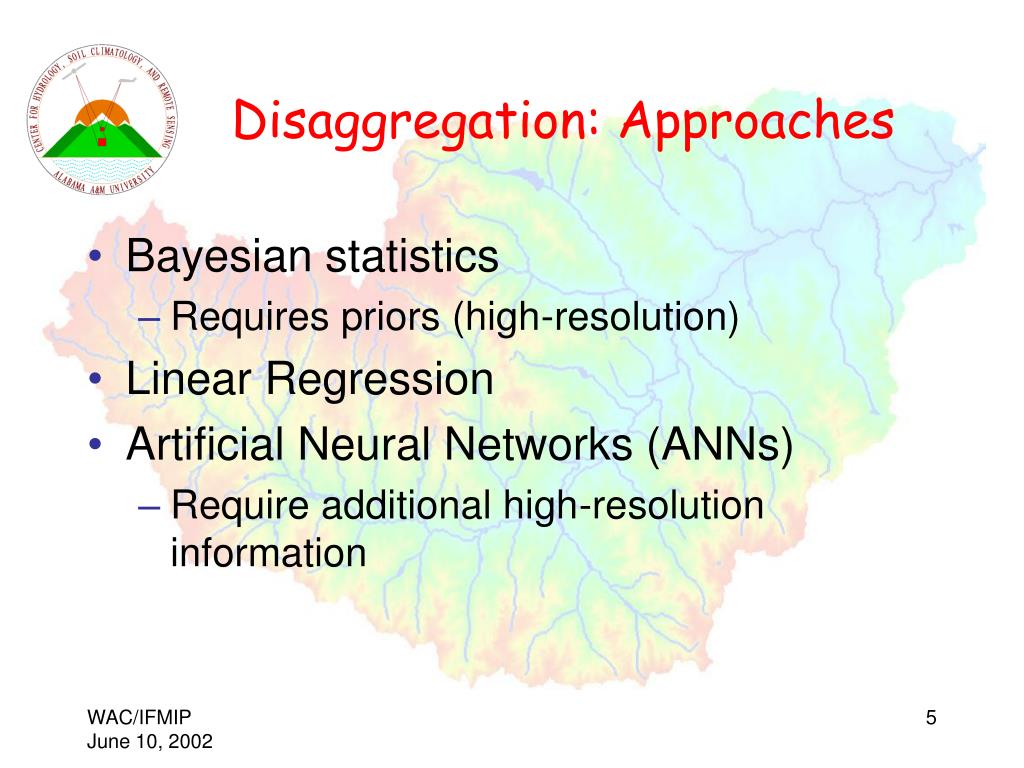 CENTER FOR HYDROLOGY, SOIL CLIMATOLOGY, AND REMOTE SENSING
ALABAMA A&M UNIVERSITY

Disaggregation: Approaches

• Bayesian statistics
– Requires priors (high-resolution)
• Linear Regression
• Artificial Neural Networks (ANNs)
– Require additional high-resolution information

WAC/IFMIP
June 10, 2002

5